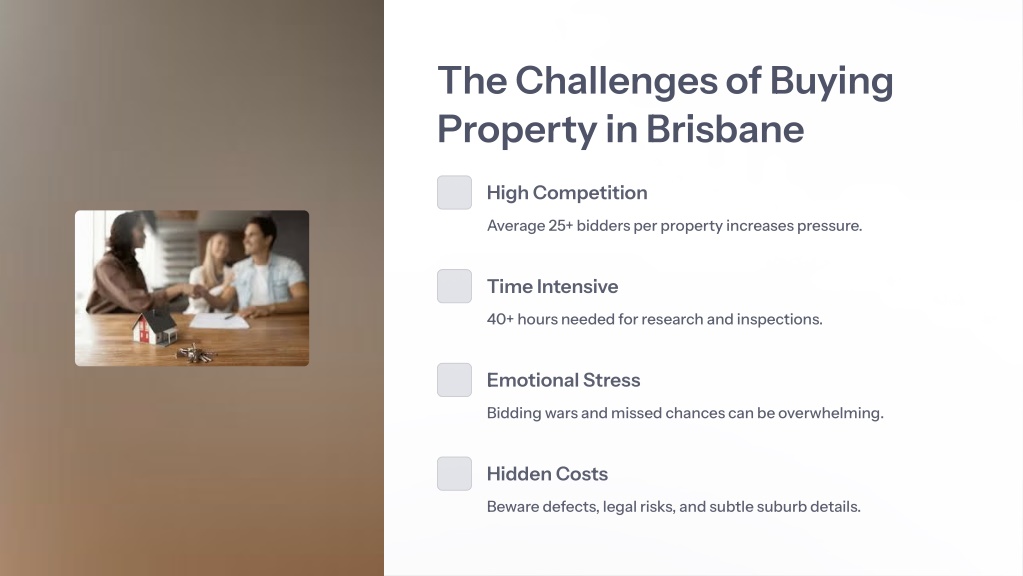 The Challenges of Buying Property in Brisbane

High Competition

Average 25+ bidders per property increases pressure.

Time Intensive

40+ hours needed for research and inspections.

Emotional Stress

Bidding wars and missed chances can be overwhelming.

Hidden Costs

Beware defects, legal risks, and subtle suburb details.